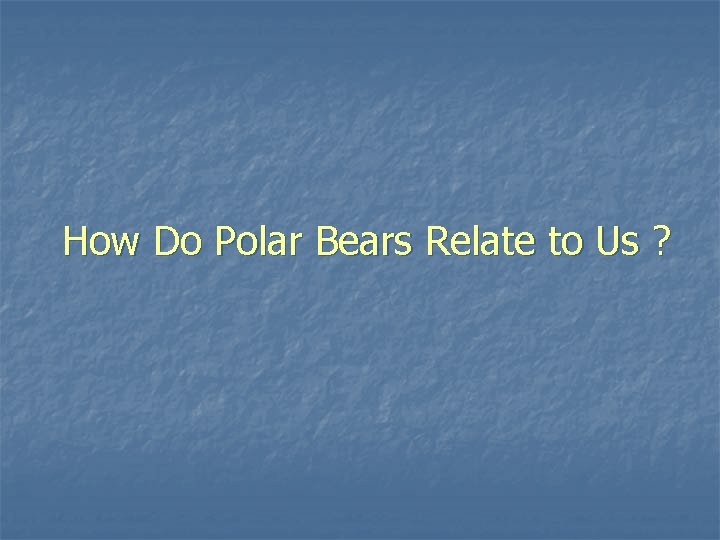 How Do Polar Bears Relate to Us ?